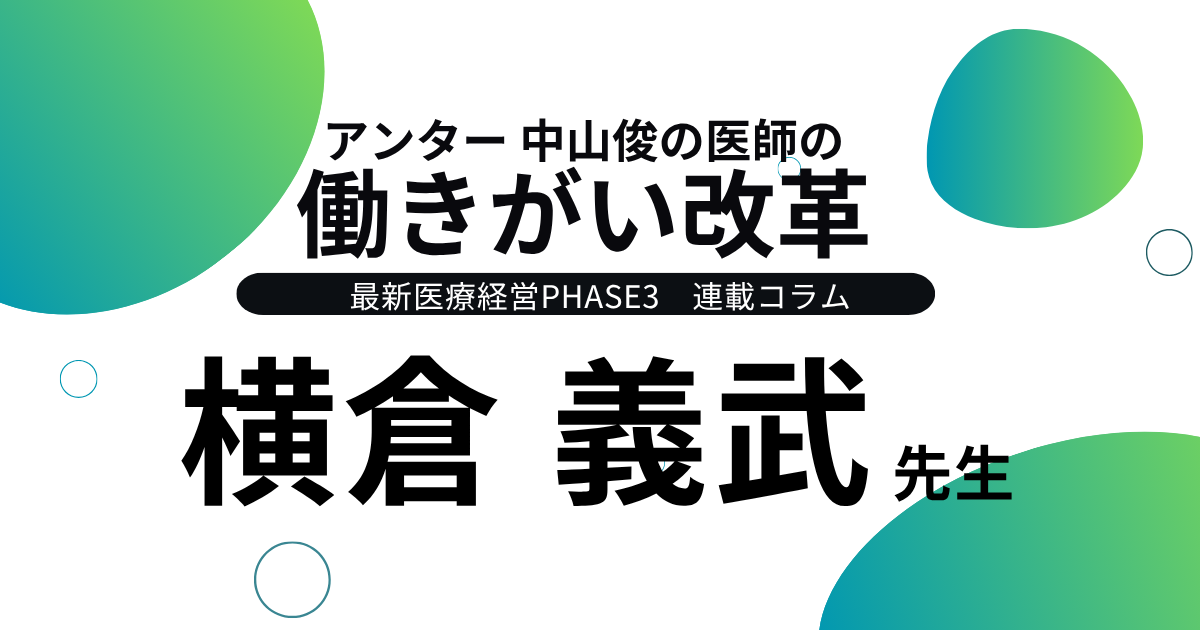 アンター 中山俊の医師の
働きがい改革

最新医療経営PHASE3　連載コラム

横倉 義武 先生